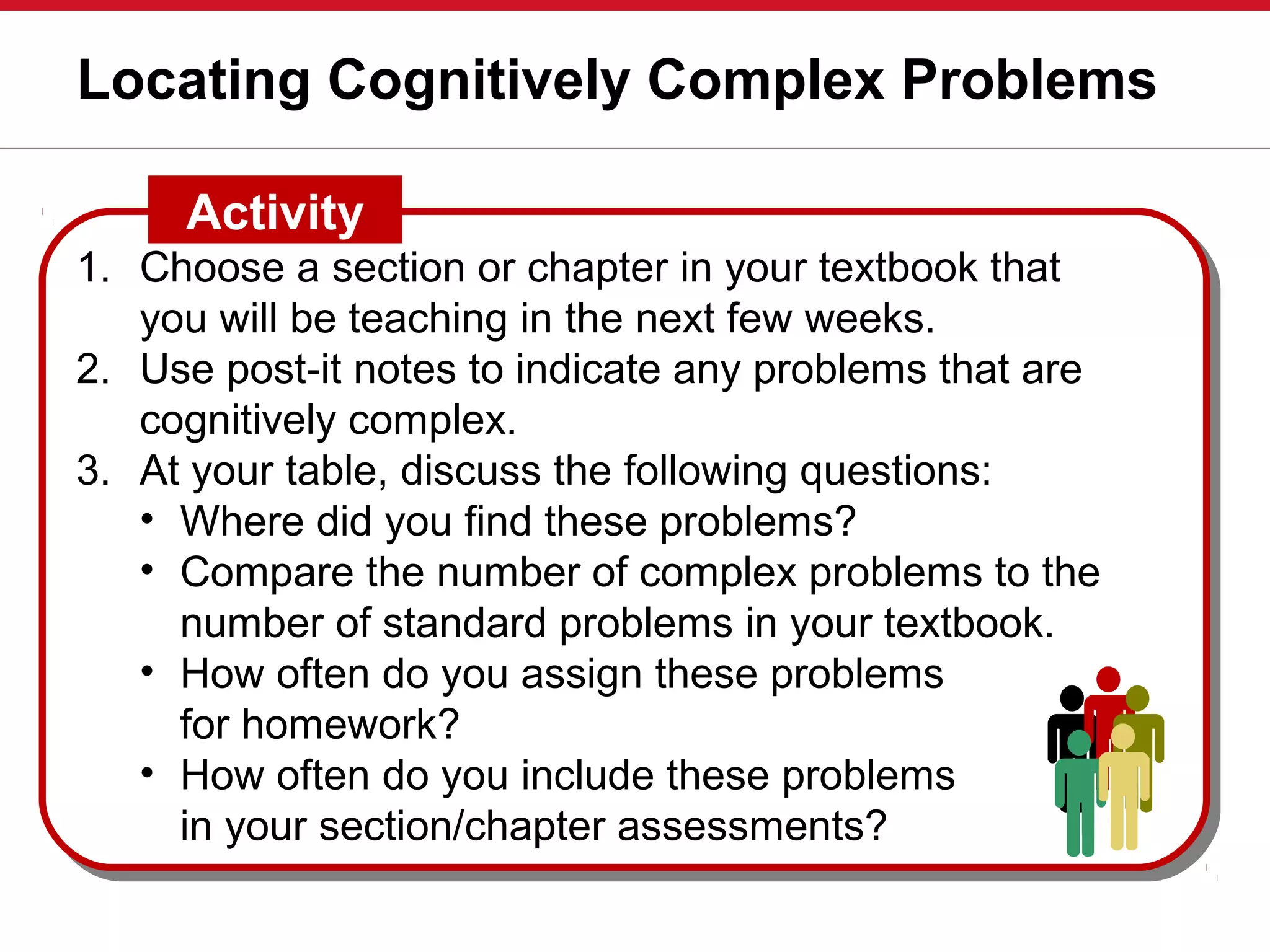 Locating Cognitively Complex Problems

Activity

1. Choose a section or chapter in your textbook that you will be teaching in the next few weeks.
2. Use post-it notes to indicate any problems that are cognitively complex.
3. At your table, discuss the following questions:
• Where did you find these problems?
• Compare the number of complex problems to the number of standard problems in your textbook.
• How often do you assign these problems for homework?
• How often do you include these problems in your section/chapter assessments?